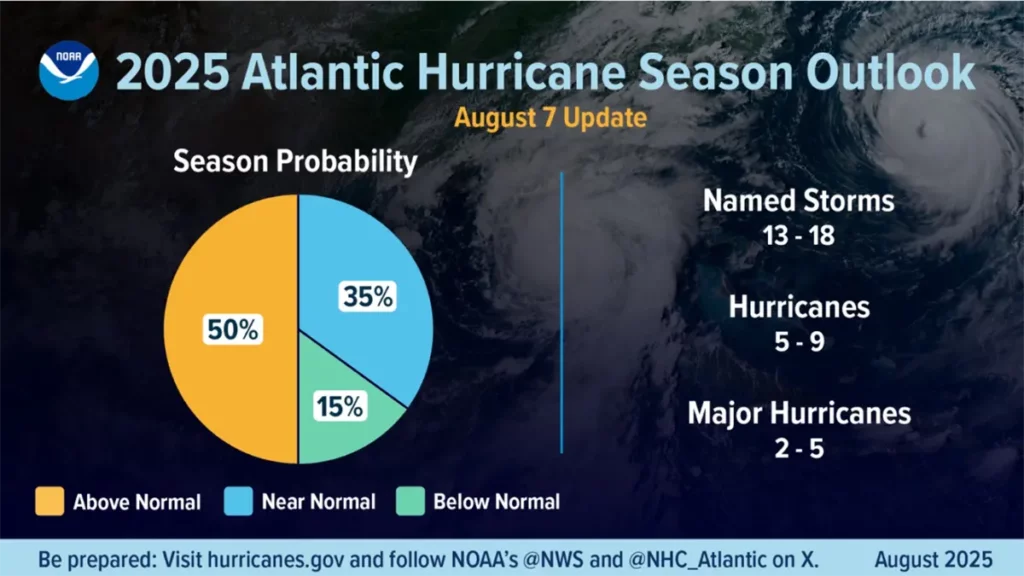 NOAA

2025 Atlantic Hurricane Season Outlook

August 7 Update

Season Probability

50%

35%

15%

Above Normal
Near Normal
Below Normal

Named Storms
13 - 18

Hurricanes
5 - 9

Major Hurricanes
2 - 5

Be prepared: Visit hurricanes.gov and follow NOAA's @NWS and @NHC_Atlantic on X.

August 2025